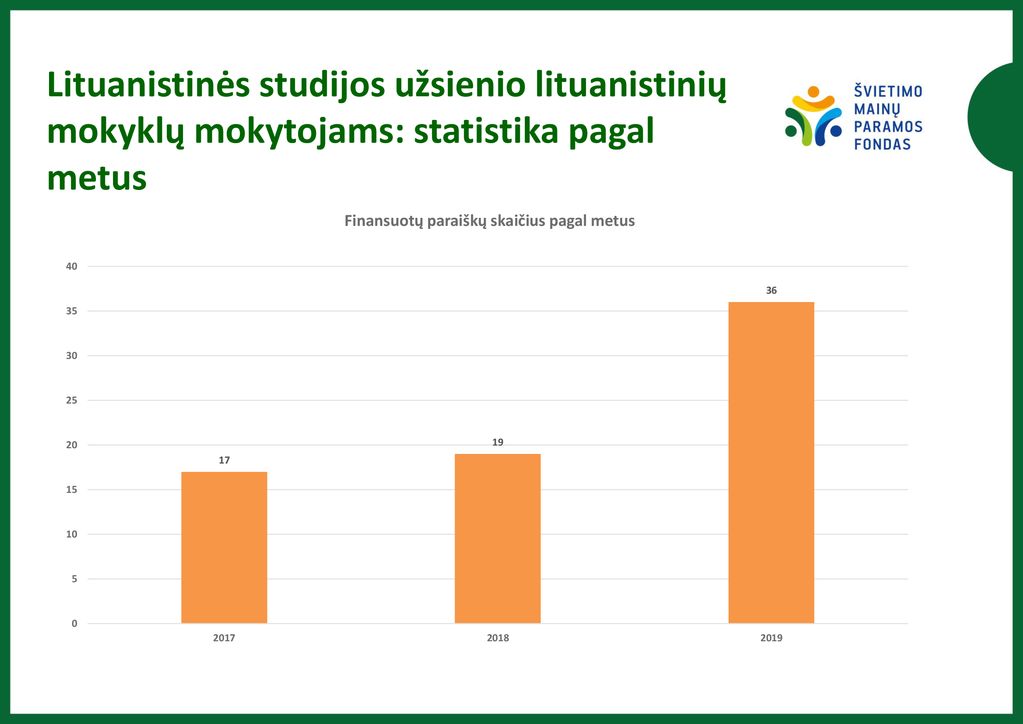 Lituanistinės studijos užsienio lituanistinių mokyklų mokytojams: statistika pagal metus

ŠVIETIMO MAINŲ PARAMOS FONDAS

Finansuotų paraiškų skaičius pagal metus

40
35
30
25
20
15
10
5
0

17
19
36

2017
2018
2019